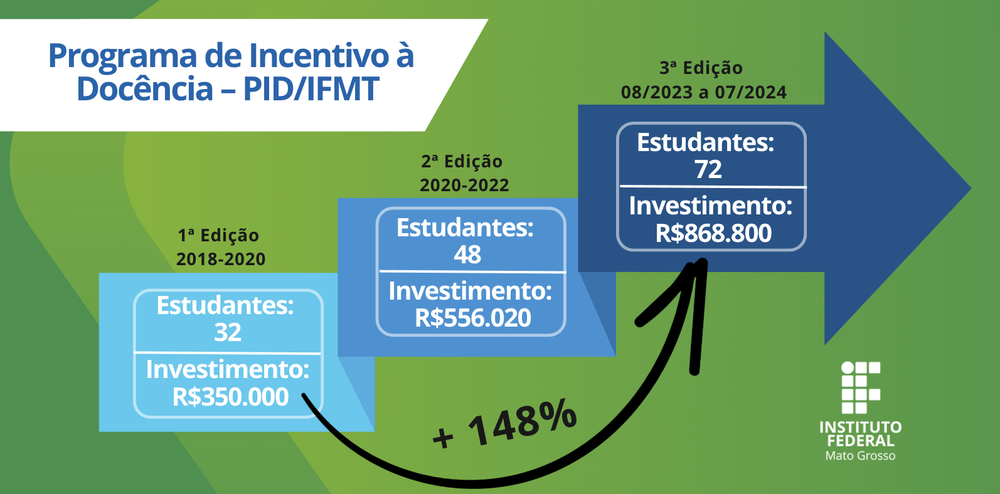 Programa de Incentivo à Docência – PID/IFMT

1ª Edição
2018-2020

Estudantes:
32

Investimento:
R$350.000

2ª Edição
2020-2022

Estudantes:
48

Investimento:
R$556.020

3ª Edição
08/2023 a 07/2024

Estudantes:
72

Investimento:
R$868.800

+ 148%

INSTITUTO
FEDERAL
Mato Grosso